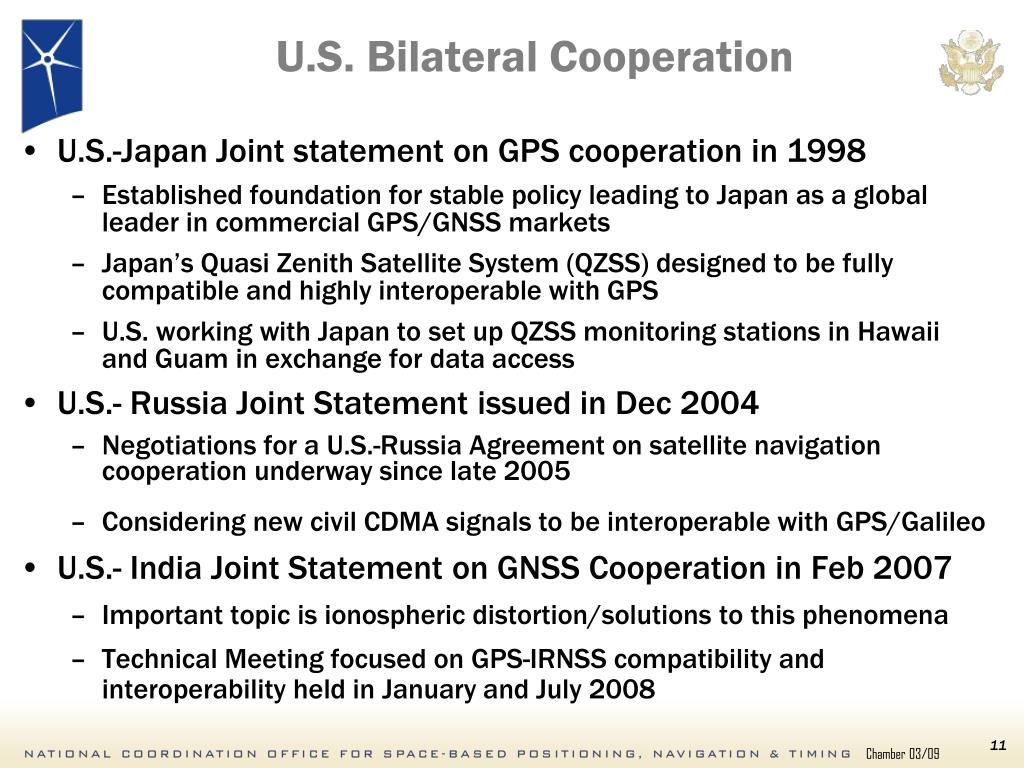 U.S. Bilateral Cooperation

• U.S.-Japan Joint statement on GPS cooperation in 1998

– Established foundation for stable policy leading to Japan as a global leader in commercial GPS/GNSS markets

– Japan's Quasi Zenith Satellite System (QZSS) designed to be fully compatible and highly interoperable with GPS

– U.S. working with Japan to set up QZSS monitoring stations in Hawaii and Guam in exchange for data access

• U.S.- Russia Joint Statement issued in Dec 2004

– Negotiations for a U.S.-Russia Agreement on satellite navigation cooperation underway since late 2005

– Considering new civil CDMA signals to be interoperable with GPS/Galileo

• U.S.- India Joint Statement on GNSS Cooperation in Feb 2007

– Important topic is ionospheric distortion/solutions to this phenomena

– Technical Meeting focused on GPS-IRNSS compatibility and interoperability held in January and July 2008

NATIONAL COORDINATION OFFICE FOR SPACE-BASED POSITIONING, NAVIGATION & TIMING Chamber 03/09 11